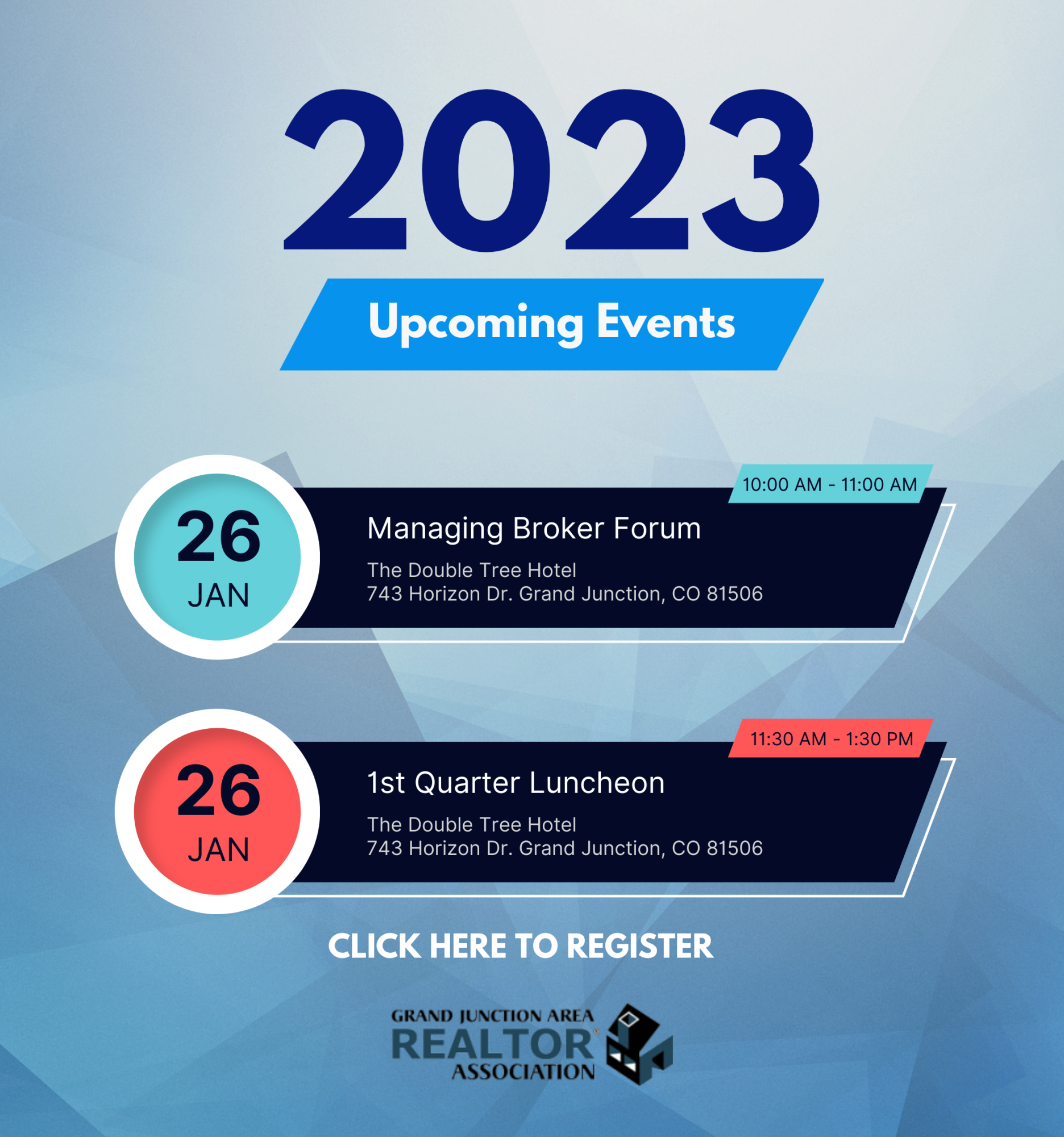 2023

Upcoming Events

26
JAN

10:00 AM - 11:00 AM

Managing Broker Forum

The Double Tree Hotel
743 Horizon Dr. Grand Junction, CO 81506

26
JAN

11:30 AM - 1:30 PM

1st Quarter Luncheon

The Double Tree Hotel
743 Horizon Dr. Grand Junction, CO 81506

CLICK HERE TO REGISTER

GRAND JUNCTION AREA
REALTOR®
ASSOCIATION